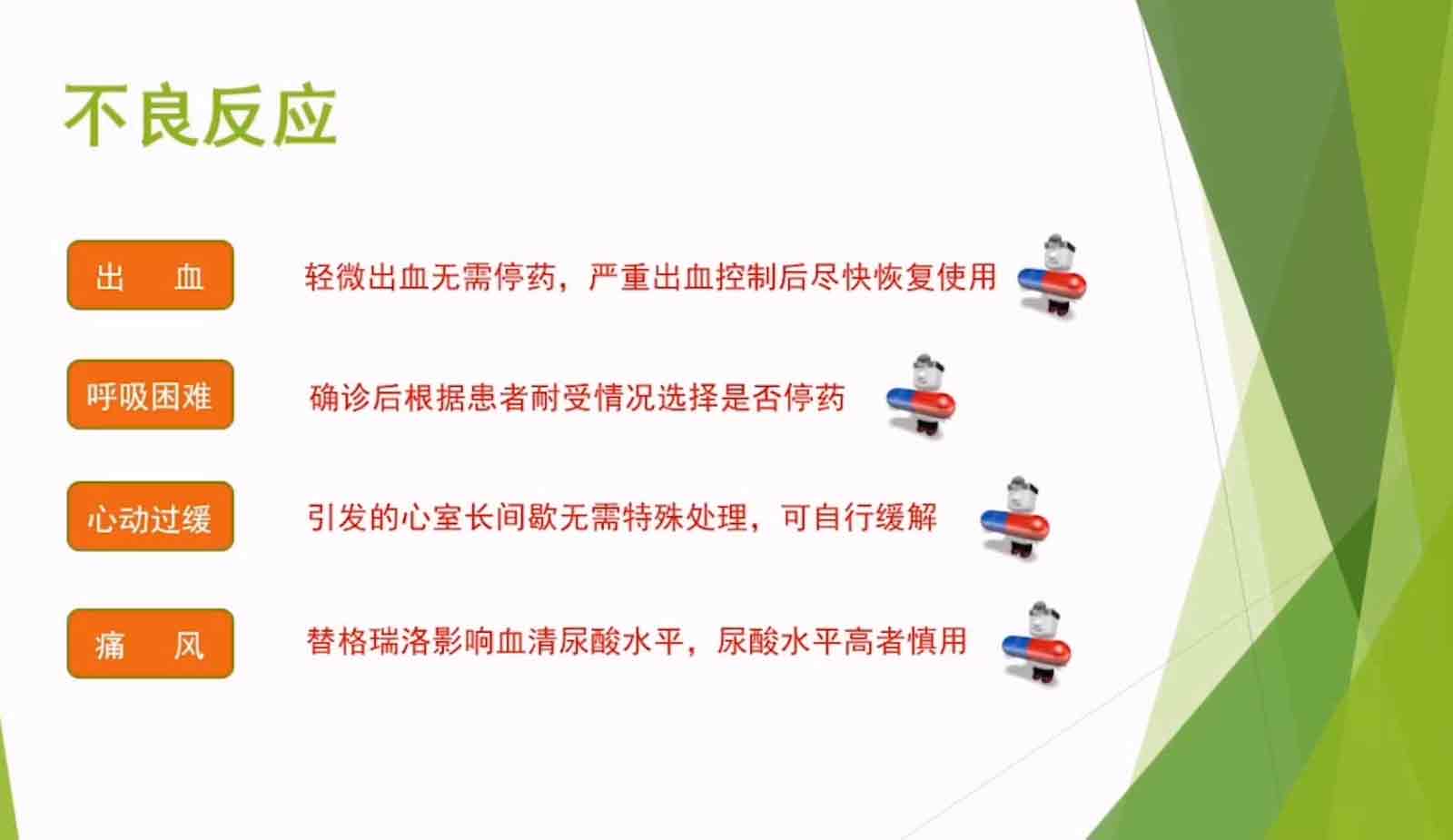 不良反应

出 血

轻微出血无需停药，严重出血控制后尽快恢复使用

呼吸困难

确诊后根据患者耐受情况选择是否停药

心动过缓

引发的心室长间歇无需特殊处理，可自行缓解

痛 风

替格瑞洛影响血清尿酸水平，尿酸水平高者慎用